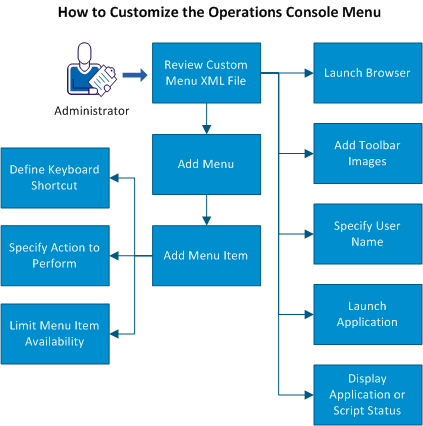 How to Customize the Operations Console Menu

Administrator

Review Custom Menu XML File

Add Menu

Add Menu Item

Define Keyboard Shortcut

Specify Action to Perform

Limit Menu Item Availability

Launch Browser

Add Toolbar Images

Specify User Name

Launch Application

Display Application or Script Status